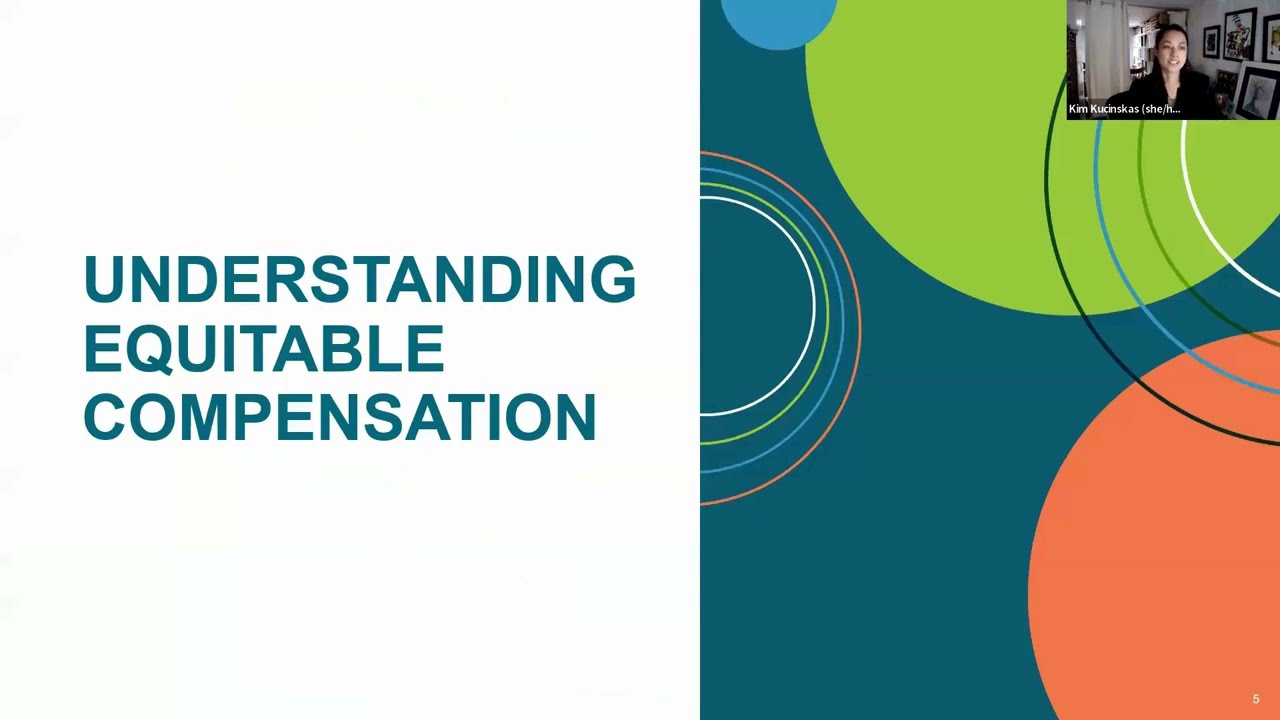 UNDERSTANDING EQUITABLE COMPENSATION

Kim Kucinskas (she/h...

5